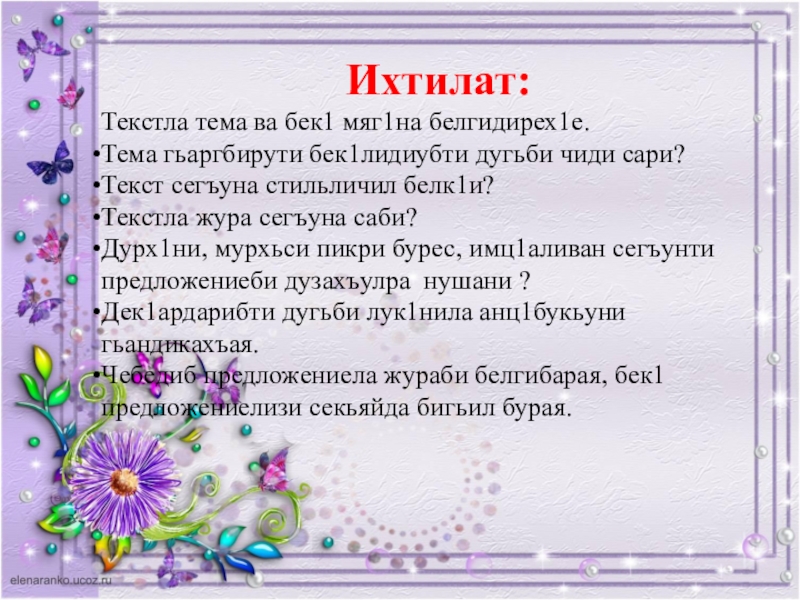 Ихтилат:

Текстла тема ва бек1 мяг1на белгидирех1е.

•Тема гьаргбирути бек1лидиубти дугьби чиди сари?

•Текст сегъуна стильличил белк1и?

•Текстла жура сегъуна саби?

•Дурх1ни, мурхьси пикри бурес, имц1аливан сегъунти предложениеби дузахъулра нушани ?

•Дек1ардарибти дугьби лук1нила анц1букьуни гьандикахъая.

•Чебедиб предложениела жураби белгибарая, бек1 предложениелизи секьяйда бигьил бурая.

elenaranko.ucoz.ru